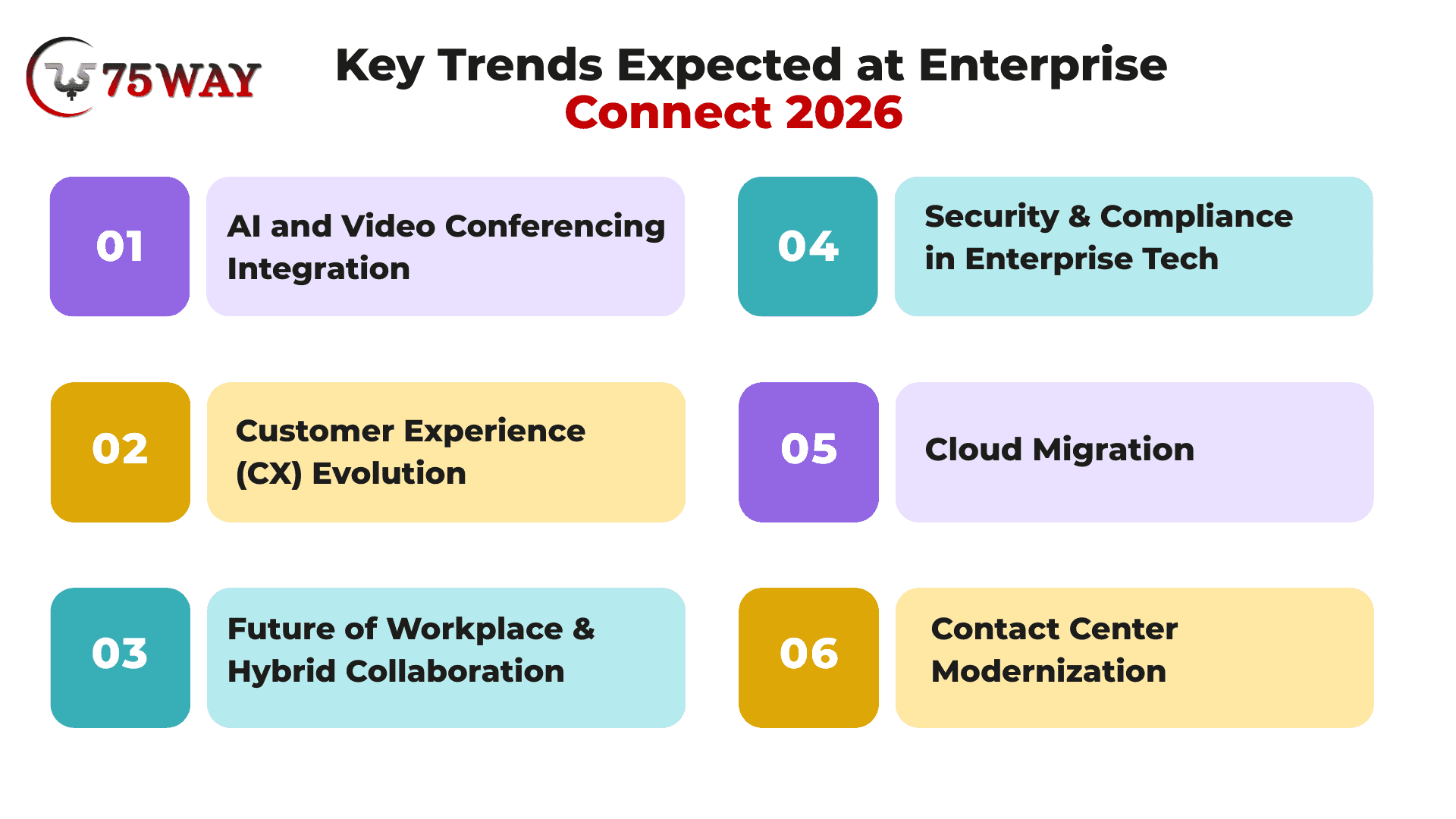 75WAY

Key Trends Expected at Enterprise Connect 2026

01
AI and Video Conferencing Integration

02
Customer Experience (CX) Evolution

03
Future of Workplace & Hybrid Collaboration

04
Security & Compliance in Enterprise Tech

05
Cloud Migration

06
Contact Center Modernization